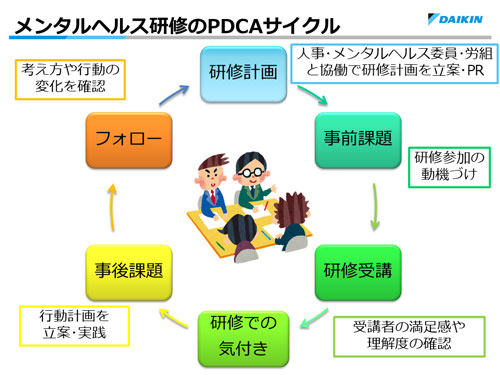 メンタルヘルス研修のPDCAサイクル

DAIKIN

研修計画

人事・メンタルヘルス委員・労組と協働で研修計画を立案・PR

事前課題

研修参加の動機づけ

研修受講

受講者の満足感や理解度の確認

研修での気付き

事後課題

行動計画を立案・実践

フォロー

考え方や行動の変化を確認